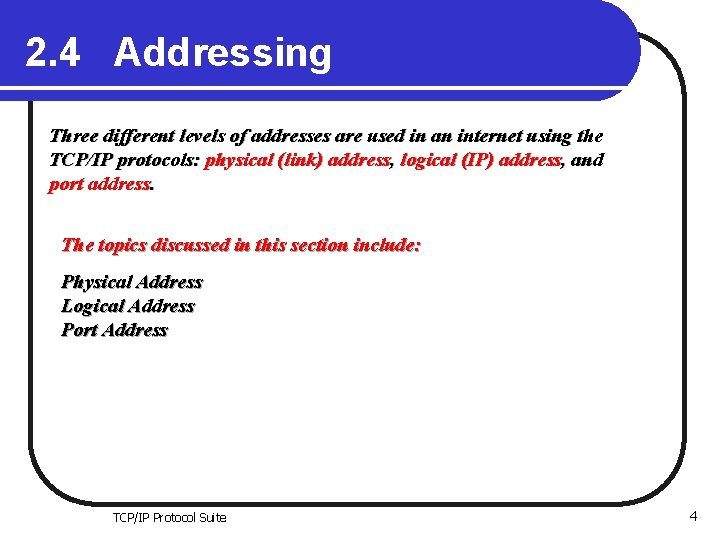 2.4 Addressing

Three different levels of addresses are used in an internet using the TCP/IP protocols: physical (link) address, logical (IP) address, and port address.

The topics discussed in this section include:

Physical Address
Logical Address
Port Address

TCP/IP Protocol Suite

4